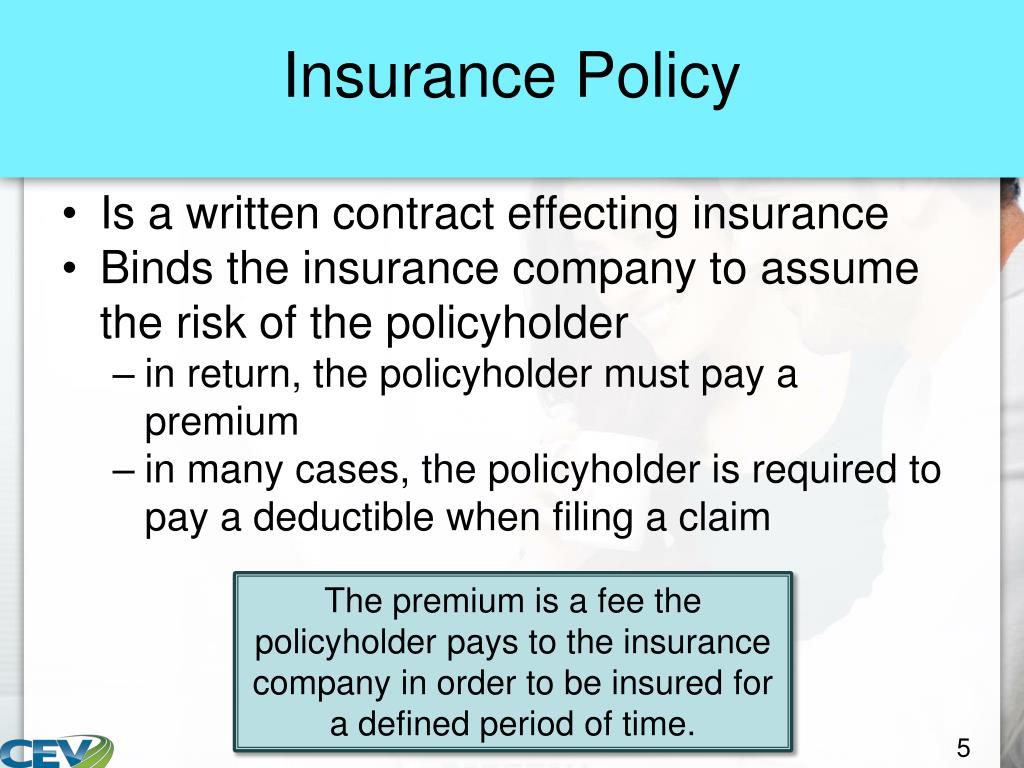 Insurance Policy

• Is a written contract effecting insurance
• Binds the insurance company to assume the risk of the policyholder
– in return, the policyholder must pay a premium
– in many cases, the policyholder is required to pay a deductible when filing a claim

The premium is a fee the policyholder pays to the insurance company in order to be insured for a defined period of time.

CEV

5